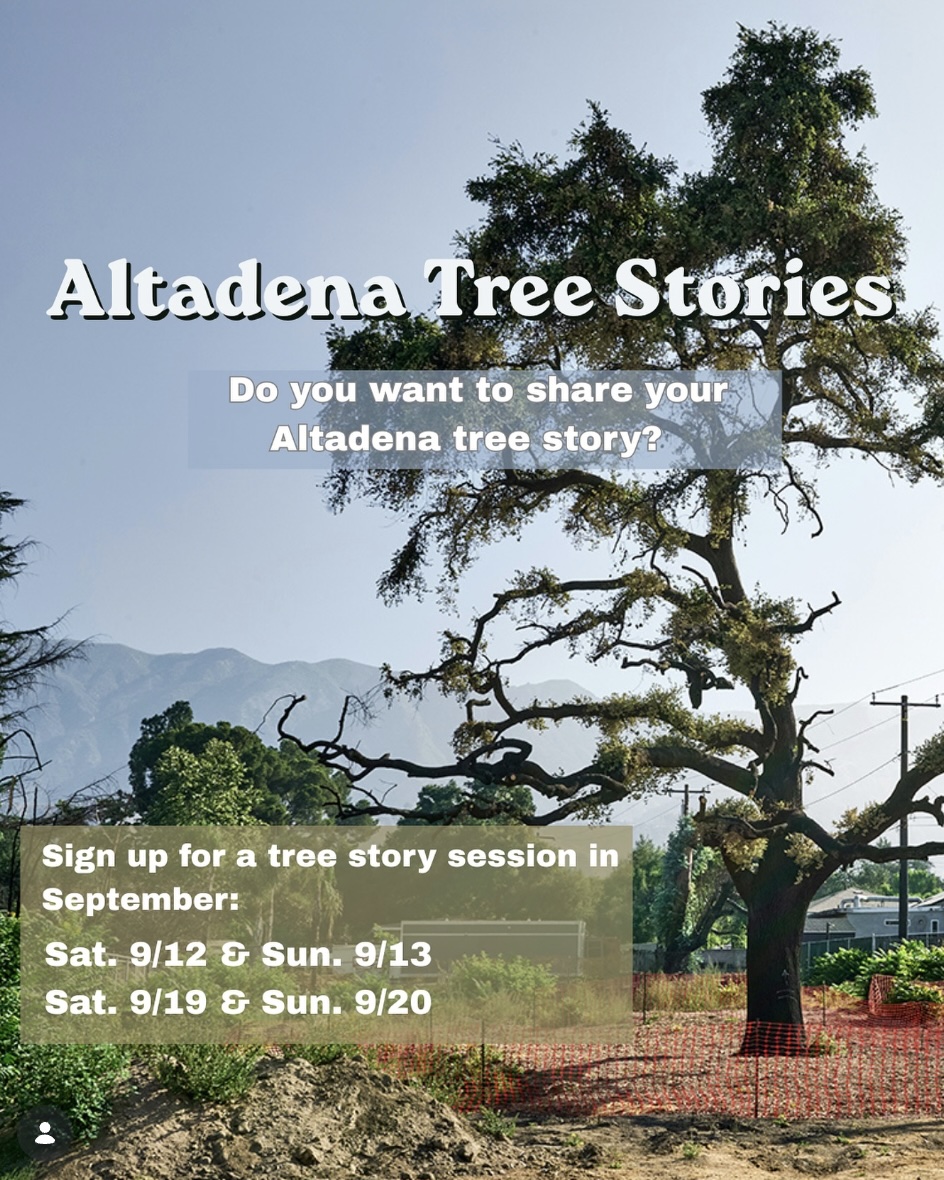 Altadena Tree Stories

Do you want to share your Altadena tree story?

Sign up for a tree story session in September:

Sat. 9/12 & Sun. 9/13
Sat. 9/19 & Sun. 9/20